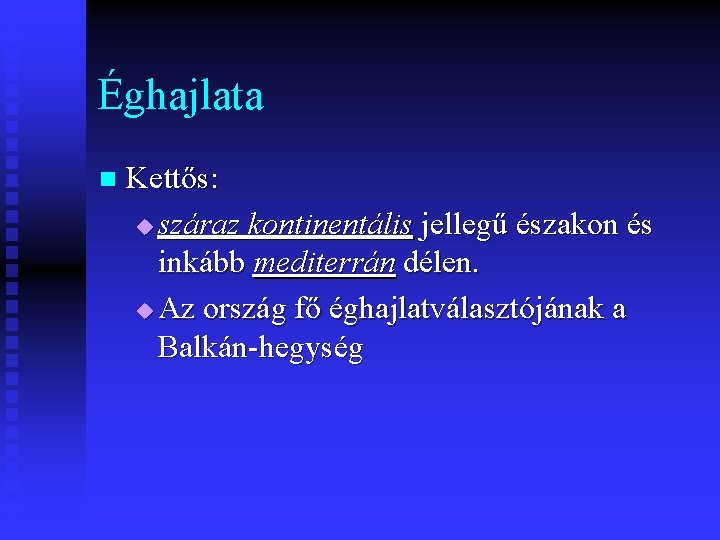 Éghajlata

Kettős:

száraz kontinentális jellegű északon és inkább mediterrán délen.

Az ország fő éghajlatválasztójának a Balkán-hegység